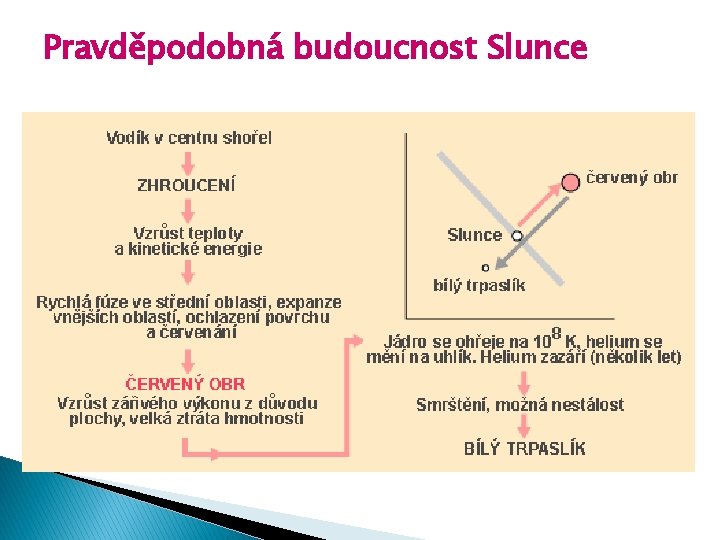 Pravděpodobná budoucnost Slunce

Vodík v centru shořel

ZHROUCENÍ

Vzrůst teploty a kinetické energie

Rychlá fúze ve střední oblasti, expanze vnějších oblastí, ochlazení povrchu a červenání

ČERVENÝ OBR

Vzrůst zářivého výkonu z důvodu plochy, velká ztráta hmotnosti

červený obr

Slunce

bílý trpaslík

Jádro se ohřeje na $10^8$ K, helium se mění na uhlík. Helium zazáří (několik let)

Smrštění, možná nestálost

BÍLÝ TRPASLÍK